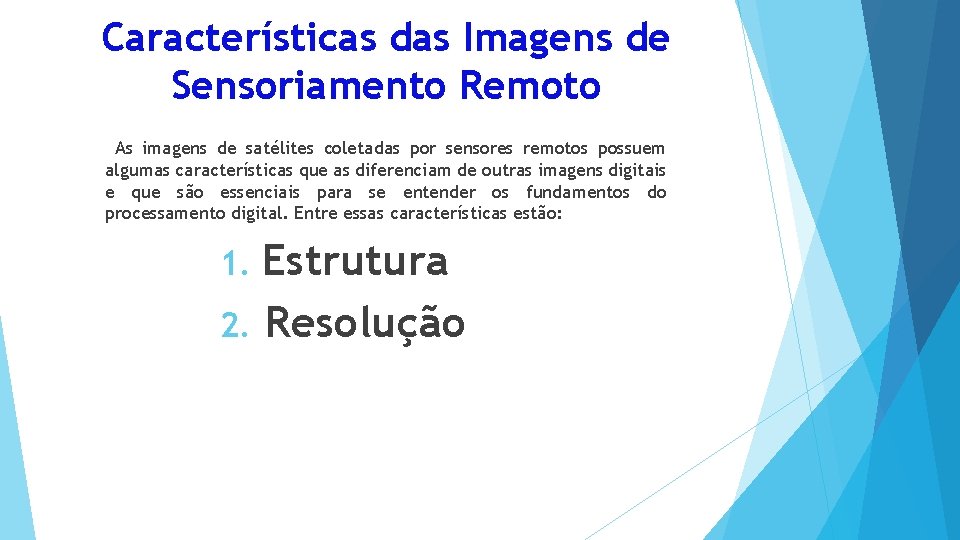 Características das Imagens de Sensoriamento Remoto

As imagens de satélites coletadas por sensores remotos possuem algumas características que as diferenciam de outras imagens digitais e que são essenciais para se entender os fundamentos do processamento digital. Entre essas características estão:

1. Estrutura
2. Resolução